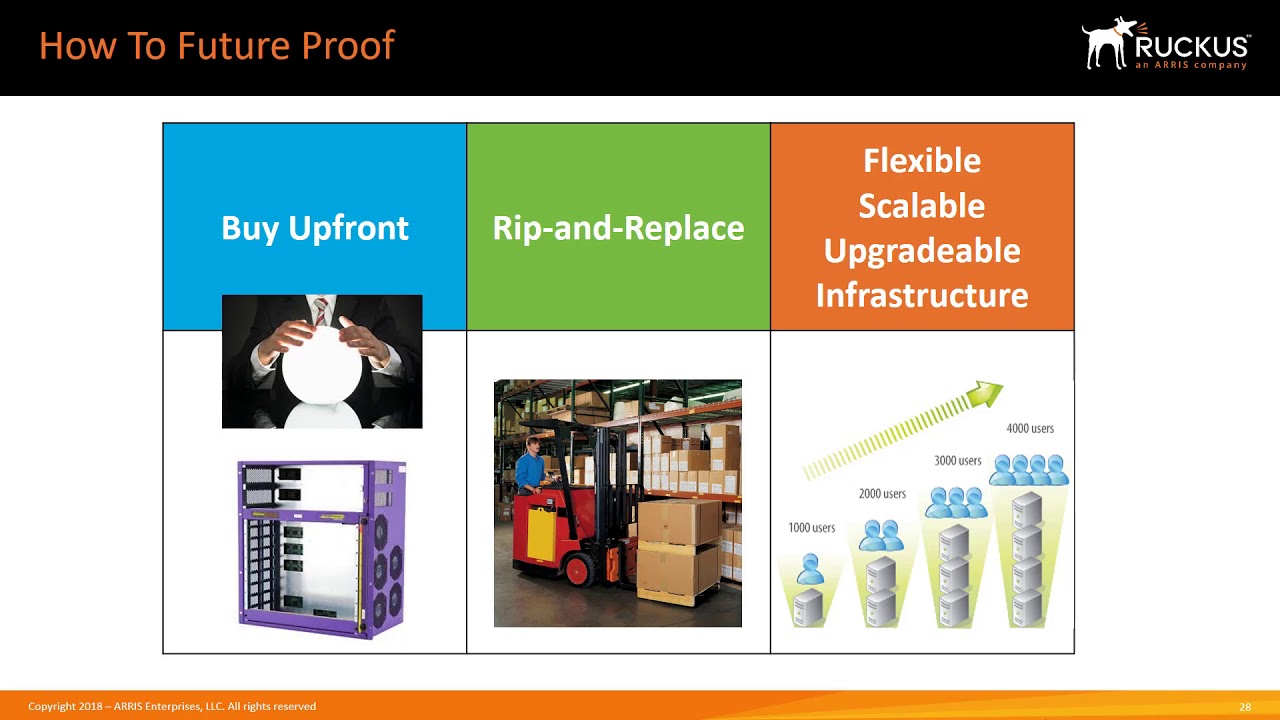 How To Future Proof

RUCKUS™
an ARRIS company

| Buy Upfront | Rip-and-Replace | Flexible Scalable Upgradeable Infrastructure |
|---|---|---|
| | | 1000 users 2000 users 3000 users 4000 users |

Copyright 2018 – ARRIS Enterprises, LLC. All rights reserved

28